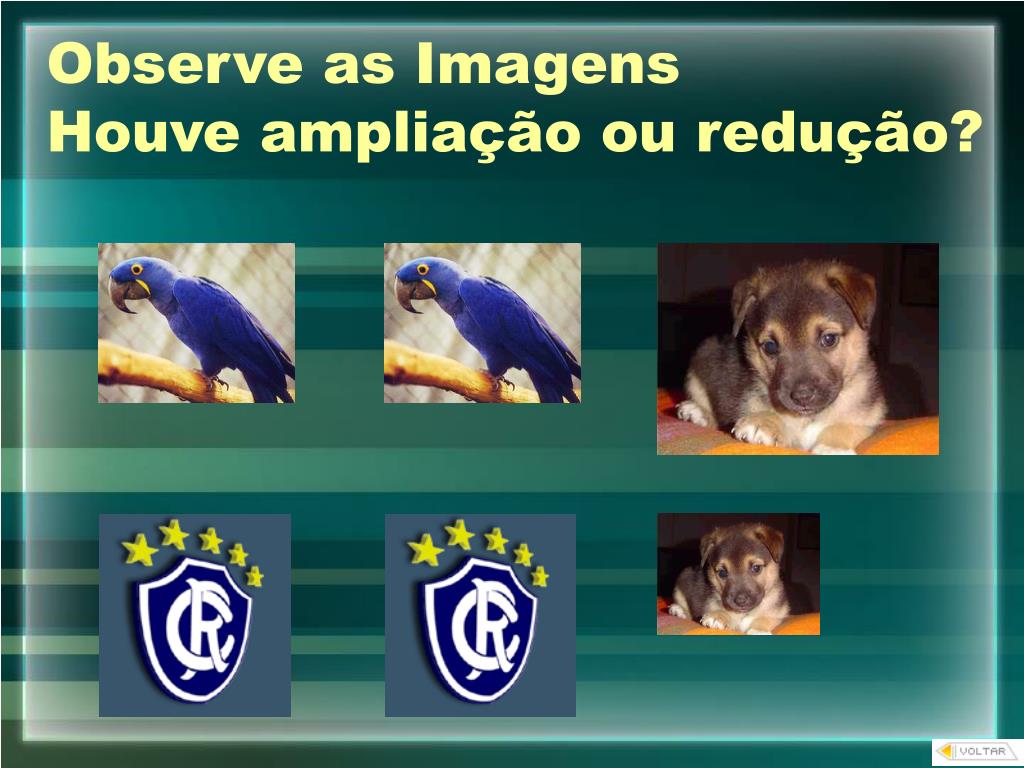 Observe as Imagens
Houve ampliação ou redução?

CR

CR

VOLTAR